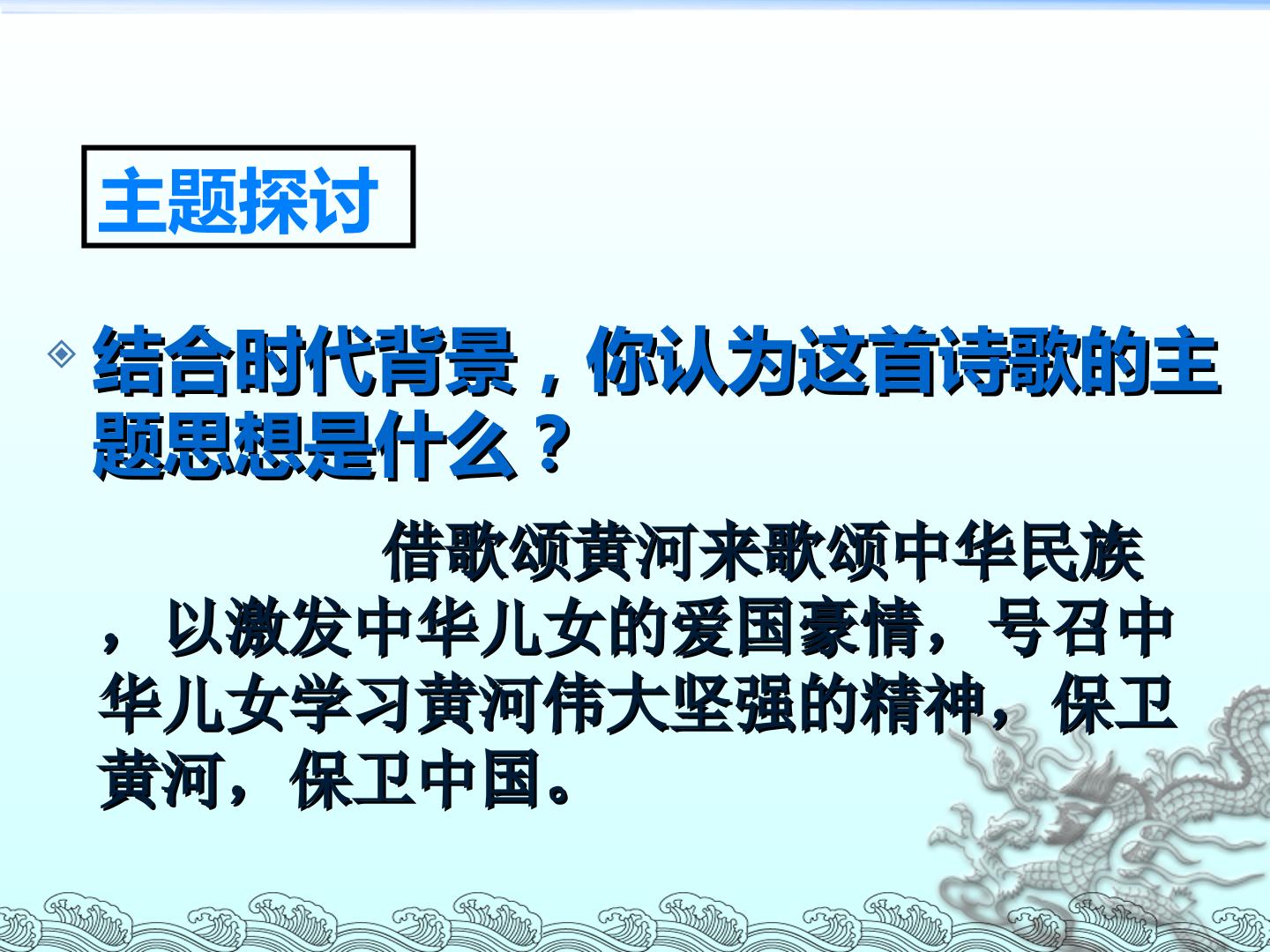 主题探讨

◈ 结合时代背景，你认为这首诗歌的主题思想是什么？

借歌颂黄河来歌颂中华民族，以激发中华儿女的爱国豪情，号召中华儿女学习黄河伟大坚强的精神，保卫黄河，保卫中国。